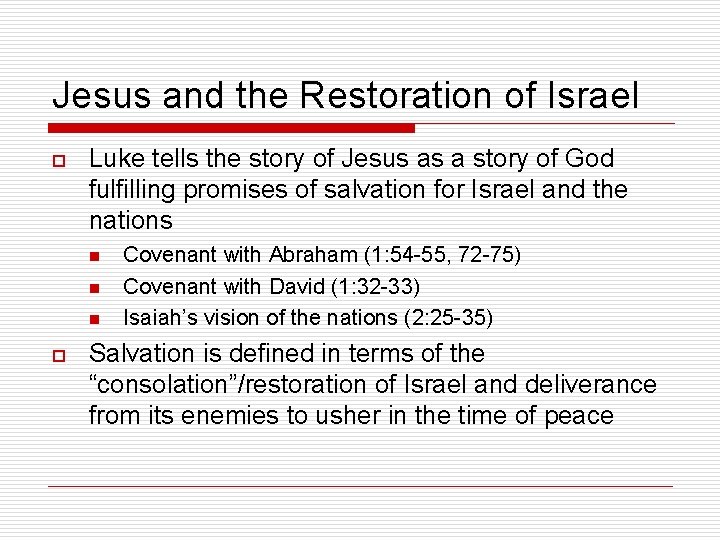 Jesus and the Restoration of Israel

Luke tells the story of Jesus as a story of God fulfilling promises of salvation for Israel and the nations

Covenant with Abraham (1:54-55, 72-75)

Covenant with David (1:32-33)

Isaiah’s vision of the nations (2:25-35)

Salvation is defined in terms of the “consolation”/restoration of Israel and deliverance from its enemies to usher in the time of peace